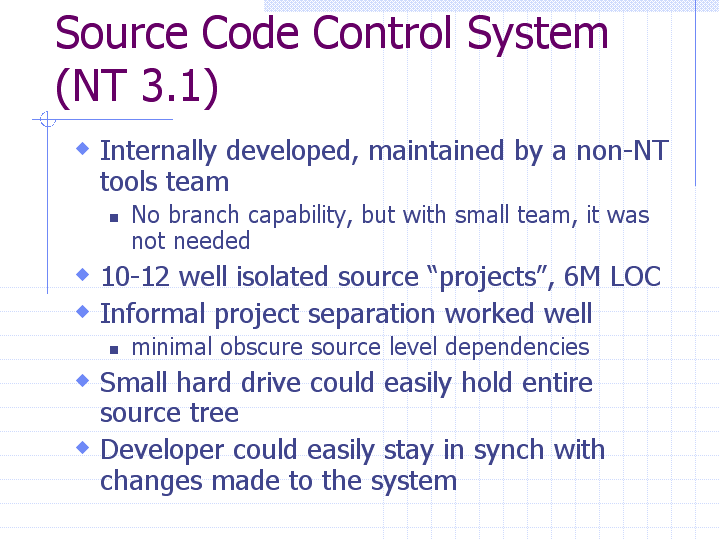 Source Code Control System (NT 3.1)

Internally developed, maintained by a non-NT tools team

No branch capability, but with small team, it was not needed

10-12 well isolated source “projects”, 6M LOC

Informal project separation worked well

minimal obscure source level dependencies

Small hard drive could easily hold entire source tree

Developer could easily stay in synch with changes made to the system